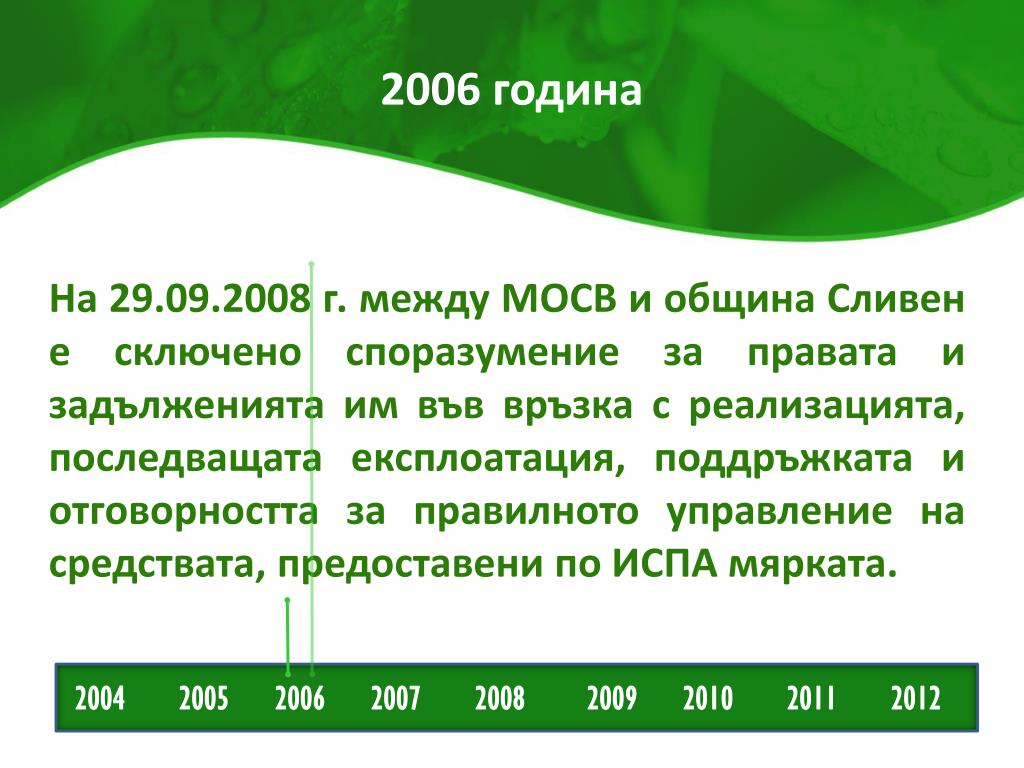 2006 година

На 29.09.2008 г. между МОСВ и община Сливен е сключено споразумение за правата и задълженията им във връзка с реализацията, последващата експлоатация, поддръжката и отговорността за правилното управление на средствата, предоставени по ИСПА мярката.

2004 2005 2006 2007 2008 2009 2010 2011 2012